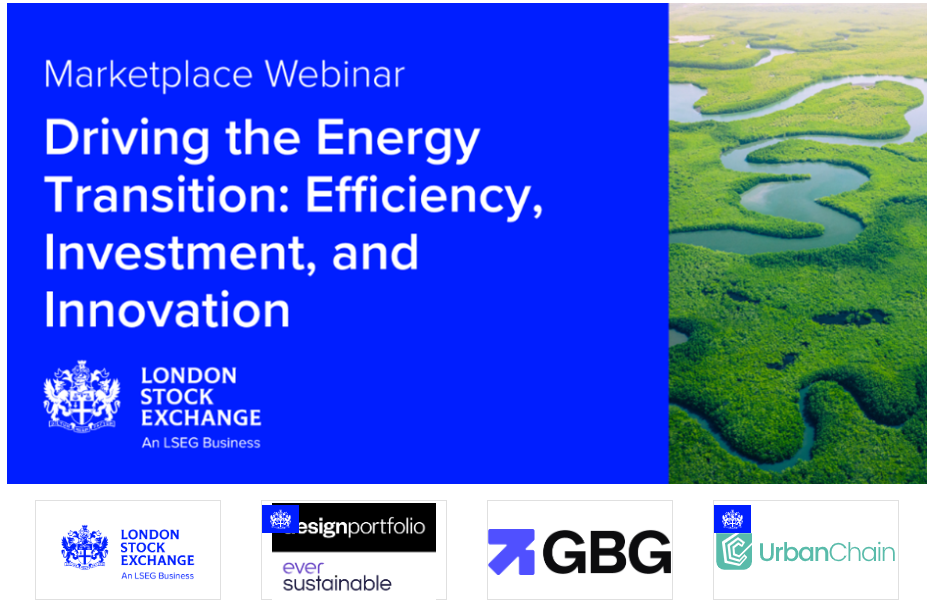 Marketplace Webinar

Driving the Energy Transition: Efficiency, Investment, and Innovation

LONDON STOCK EXCHANGE
An LSEG Business

LONDON STOCK EXCHANGE
An LSEG Business

designportfolio

ever sustainable

GBG

UrbanChain